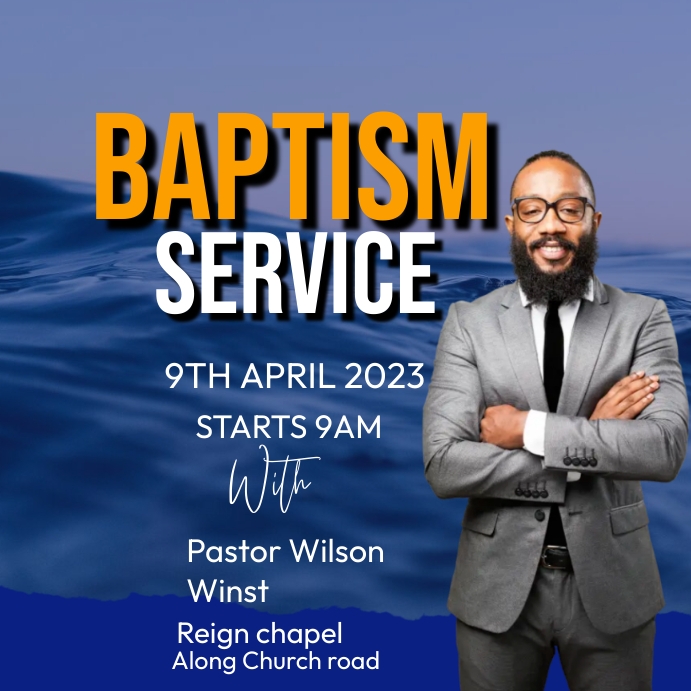 BAPTISM
SERVICE

9TH APRIL 2023
STARTS 9AM
With

Pastor Wilson Winst

Reign chapel
Along Church road